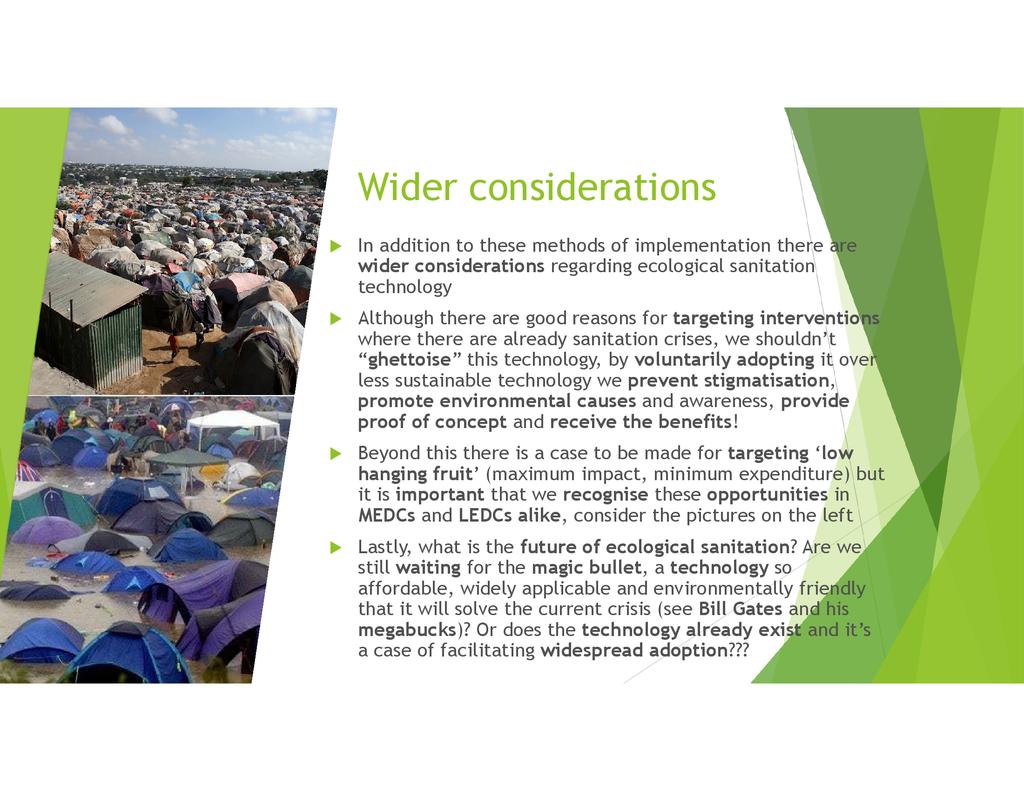 Wider considerations

In addition to these methods of implementation there are wider considerations regarding ecological sanitation technology

Although there are good reasons for targeting interventions where there are already sanitation crises, we shouldn't "ghettoise" this technology, by voluntarily adopting it over less sustainable technology we prevent stigmatisation, promote environmental causes and awareness, provide proof of concept and receive the benefits!

Beyond this there is a case to be made for targeting 'low hanging fruit' (maximum impact, minimum expenditure) but it is important that we recognise these opportunities in MEDCs and LEDCs alike, consider the pictures on the left

Lastly, what is the future of ecological sanitation? Are we still waiting for the magic bullet, a technology so affordable, widely applicable and environmentally friendly that it will solve the current crisis (see Bill Gates and his megabucks)? Or does the technology already exist and it's a case of facilitating widespread adoption???